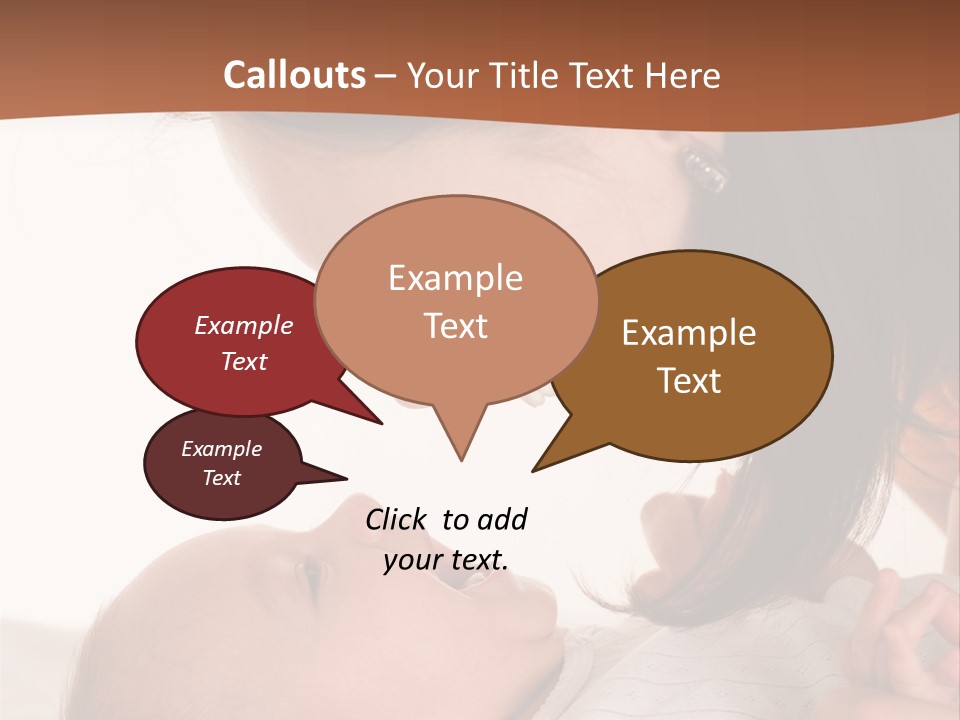 Callouts – Your Title Text Here

Example Text

Example Text

Example Text

Example Text

Click to add your text.